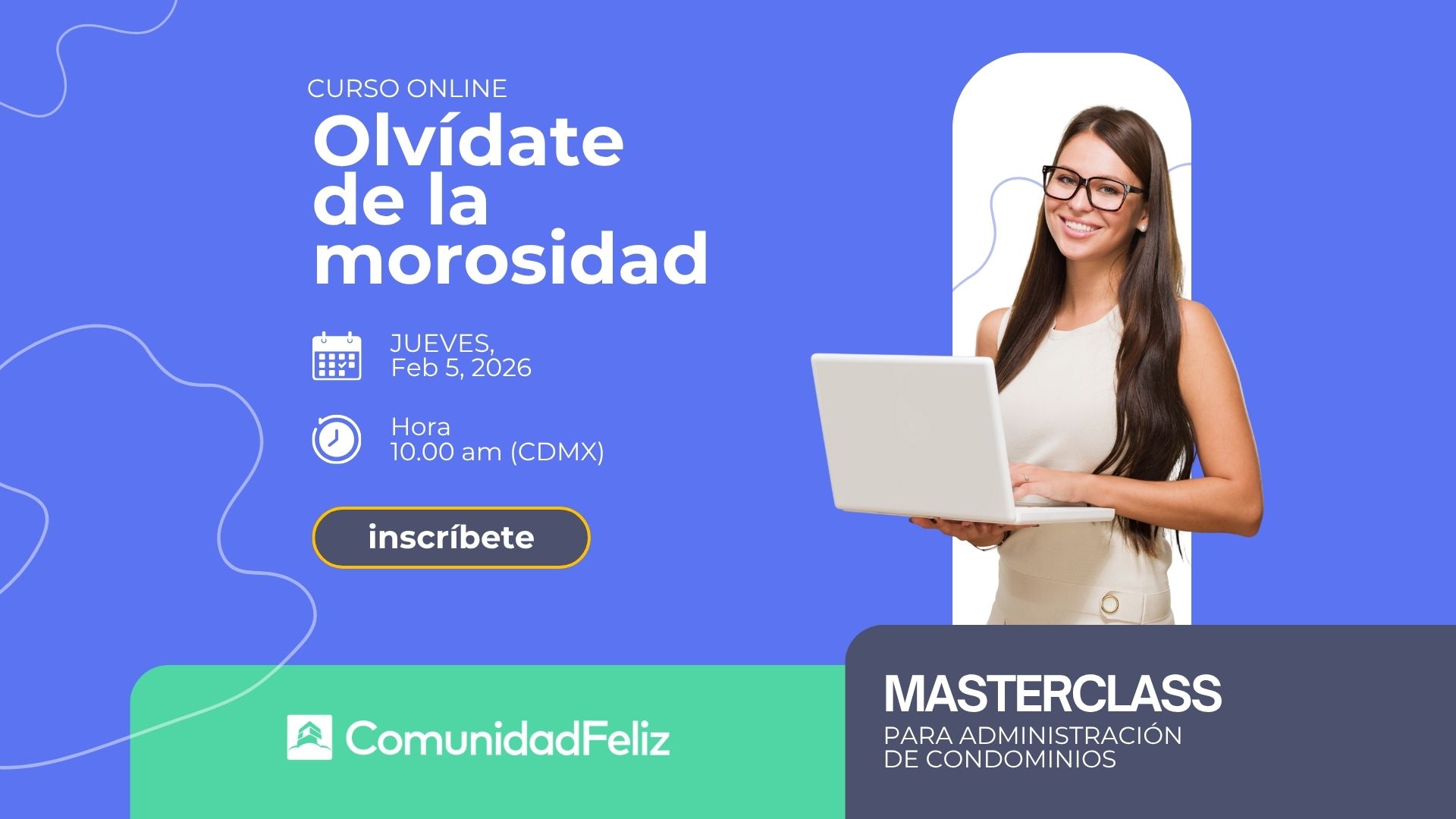 CURSO ONLINE

Olvídate de la morosidad

JUEVES,
Feb 5, 2026

Hora
10.00 am (CDMX)

inscríbete

ComunidadFeliz

MASTERCLASS
PARA ADMINISTRACIÓN DE CONDOMINIOS